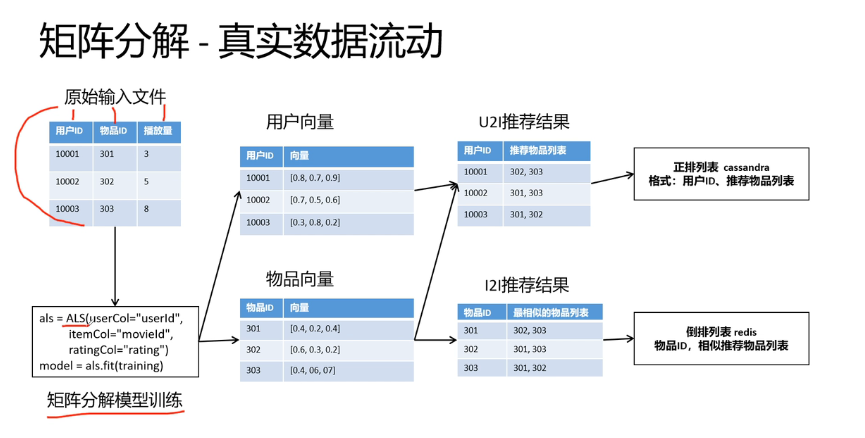 矩阵分解 - 真实数据流动

原始输入文件

| 用户ID | 物品ID | 播放量 |
|---|---|---|
| 10001 | 301 | 3 |
| 10002 | 302 | 5 |
| 10003 | 303 | 8 |

als = ALS(userCol="userId", itemCol="movieId", ratingCol="rating")
model = als.fit(training)

矩阵分解模型训练

用户向量

| 用户ID | 向量 |
|---|---|
| 10001 | [0.8, 0.7, 0.9] |
| 10002 | [0.7, 0.5, 0.6] |
| 10003 | [0.3, 0.8, 0.2] |

物品向量

| 物品ID | 向量 |
|---|---|
| 301 | [0.4, 0.2, 0.4] |
| 302 | [0.6, 0.3, 0.2] |
| 303 | [0.4, 06, 07] |

U2I推荐结果

| 用户ID | 推荐物品列表 |
|---|---|
| 10001 | 302, 303 |
| 10002 | 301, 303 |
| 10003 | 301, 302 |

I2I推荐结果

| 物品ID | 最相似的物品列表 |
|---|---|
| 301 | 302, 303 |
| 302 | 301, 303 |
| 303 | 301, 302 |

正排列表 cassandra
格式：用户ID、推荐物品列表

倒排列表 redis
物品ID，相似推荐物品列表